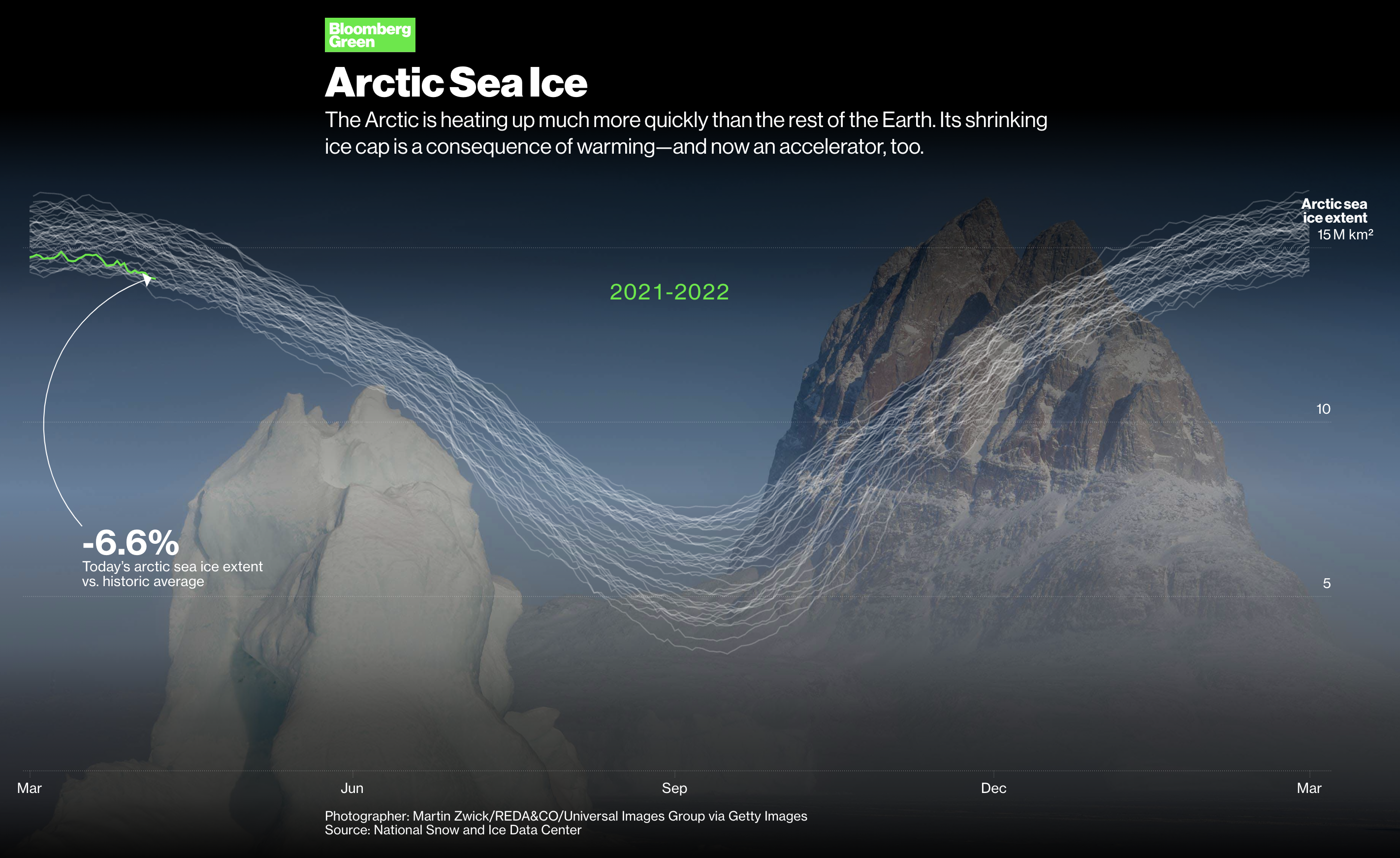 Bloomberg Green

Arctic Sea Ice

The Arctic is heating up much more quickly than the rest of the Earth. Its shrinking ice cap is a consequence of warming—and now an accelerator, too.

Arctic sea ice extent
15 M km²

2021-2022

10

-6.6%
Today's arctic sea ice extent vs. historic average

5

Mar
Jun
Sep
Dec
Mar

Photographer: Martin Zwick/REDA&CO/Universal Images Group via Getty Images
Source: National Snow and Ice Data Center